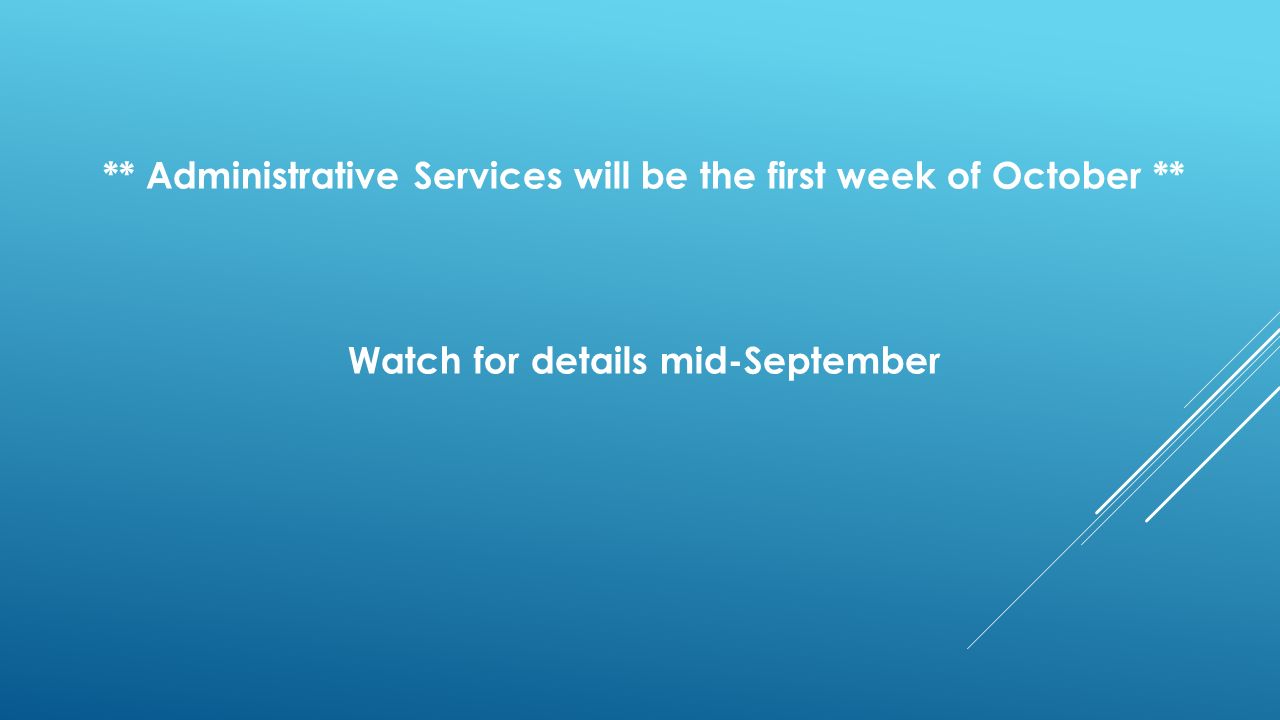 ** Administrative Services will be the first week of October **

Watch for details mid-September